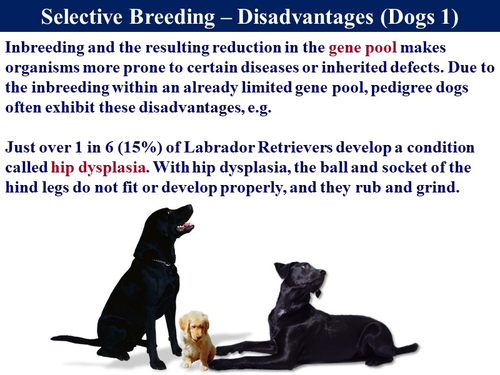 Selective Breeding – Disadvantages (Dogs 1)

Inbreeding and the resulting reduction in the gene pool makes organisms more prone to certain diseases or inherited defects. Due to the inbreeding within an already limited gene pool, pedigree dogs often exhibit these disadvantages, e.g.

Just over 1 in 6 (15%) of Labrador Retrievers develop a condition called hip dysplasia. With hip dysplasia, the ball and socket of the hind legs do not fit or develop properly, and they rub and grind.